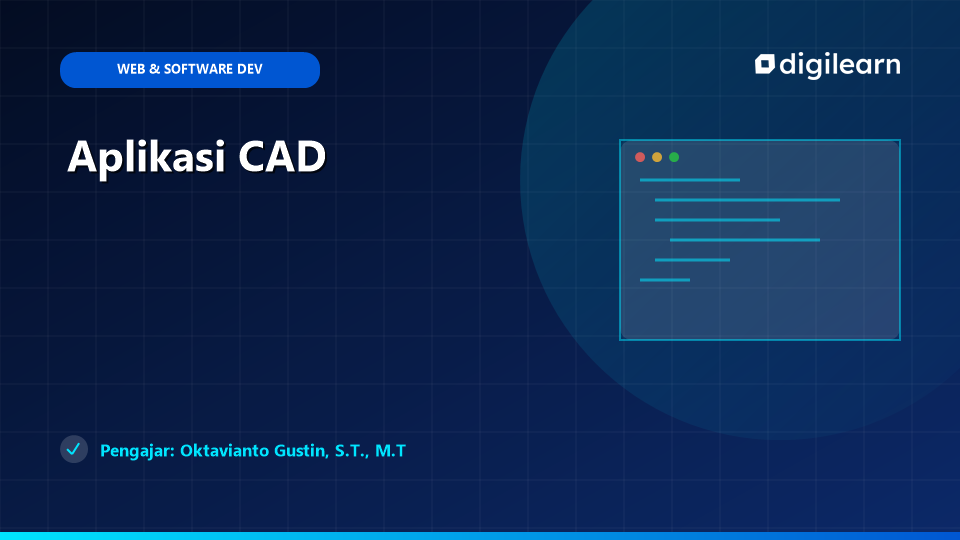 WEB & SOFTWARE DEV

digilearn

Aplikasi CAD

Pengajar: Oktavianto Gustin, S.T., M.T